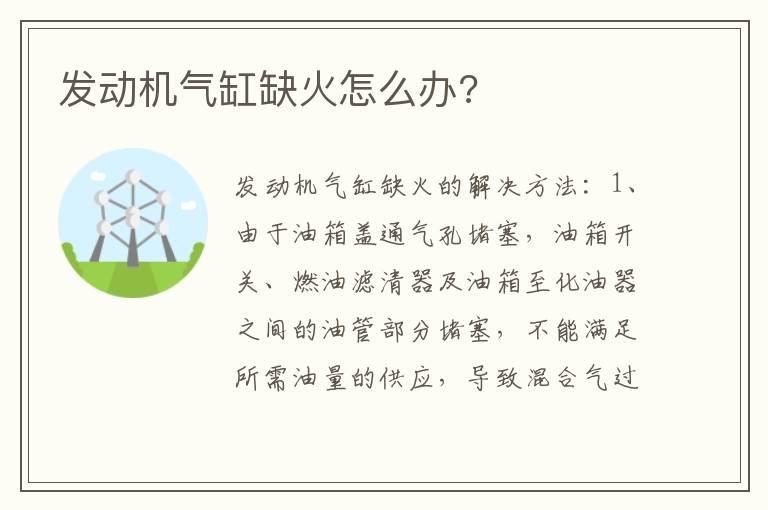 发动机气缸缺火怎么办?

发动机气缸缺火的解决方法：1、由于油箱盖通气孔堵塞，油箱开关、燃油滤清器及油箱至化油器之间的油管部分堵塞，不能满足所需油量的供应，导致混合气过